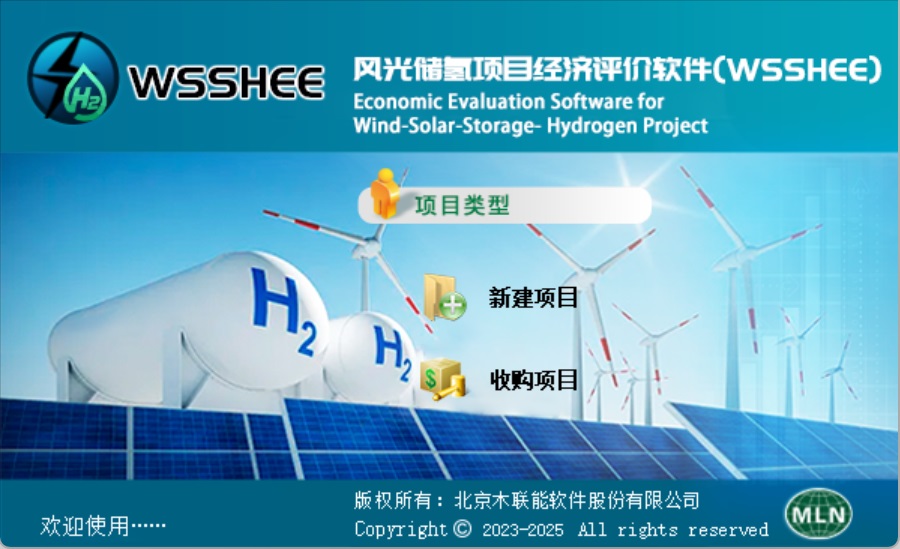 $H_2$ WSSHEE

风光储氢项目经济评价软件(WSSHEE)
Economic Evaluation Software for Wind-Solar-Storage- Hydrogen Project

项目类型

$H_2$

$H_2$

新建项目

收购项目

欢迎使用……

版权所有：北京木联能软件股份有限公司
Copyright © 2023-2025 All rights reserved

MLN